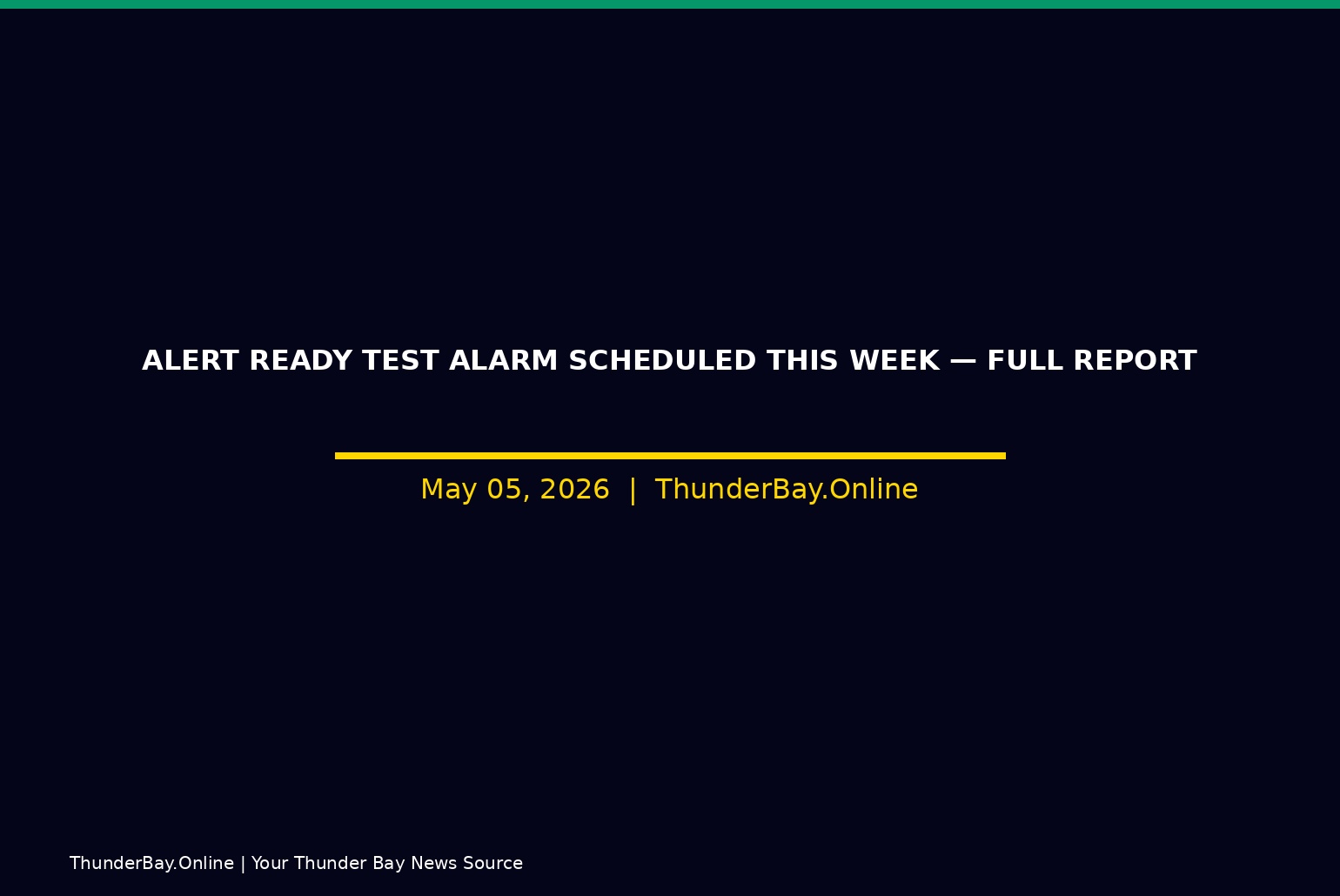 ALERT READY TEST ALARM SCHEDULED THIS WEEK — FULL REPORT

May 05, 2026 | ThunderBay.Online

ThunderBay.Online | Your Thunder Bay News Source